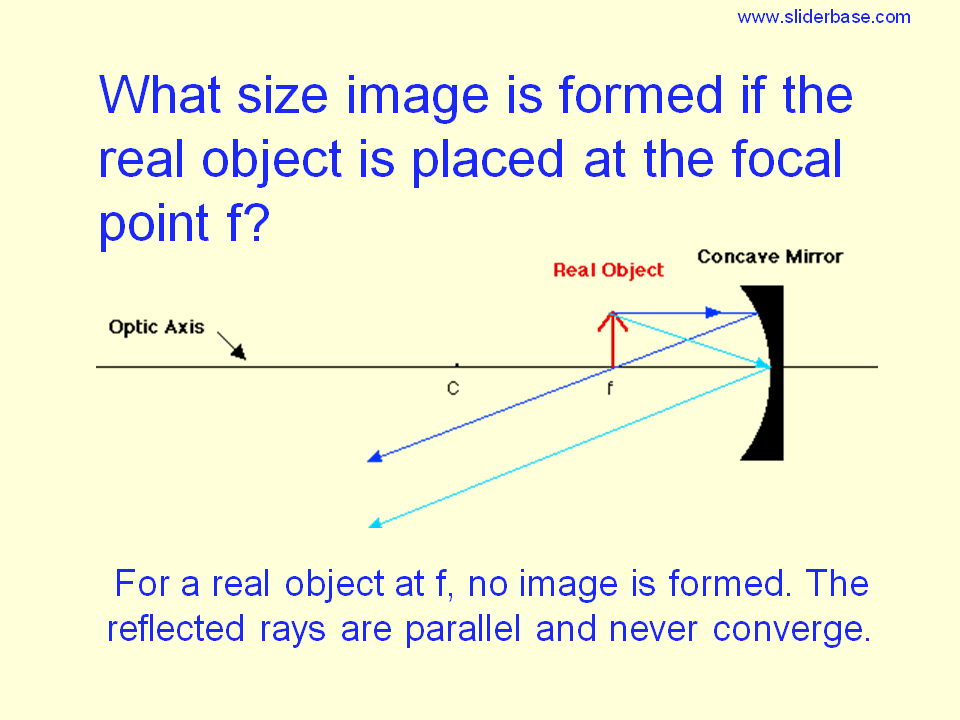 www.sliderbase.com

What size image is formed if the real object is placed at the focal point f?

Real Object

Concave Mirror

Optic Axis

C

f

For a real object at f, no image is formed. The reflected rays are parallel and never converge.